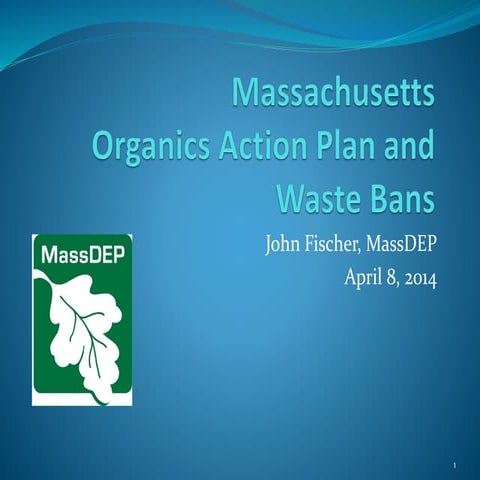 Massachusetts Organics Action Plan and Waste Bans

MassDEP

John Fischer, MassDEP

April 8, 2014

1